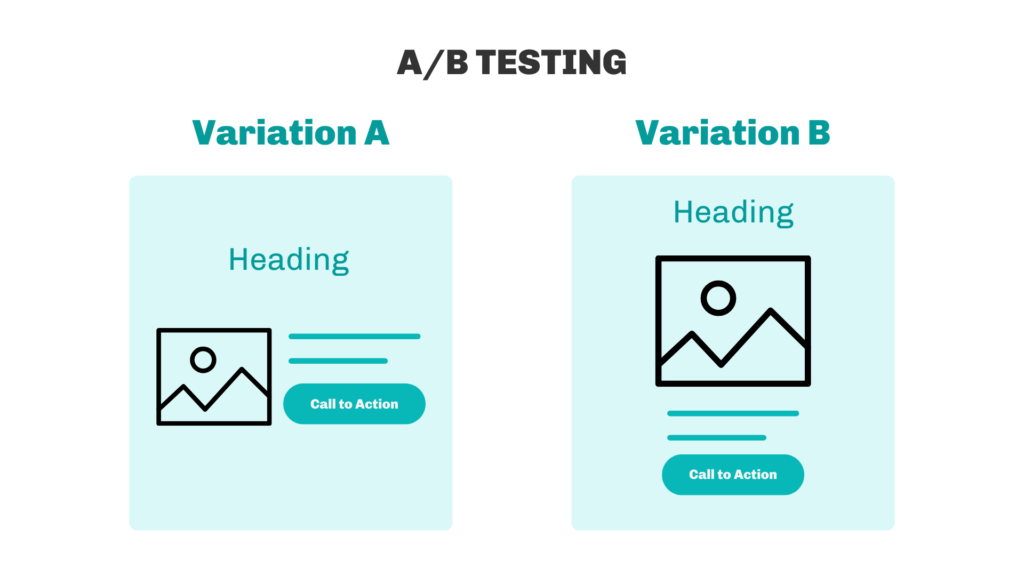 A/B TESTING

Variation A

Heading

Call to Action

Variation B

Heading

Call to Action